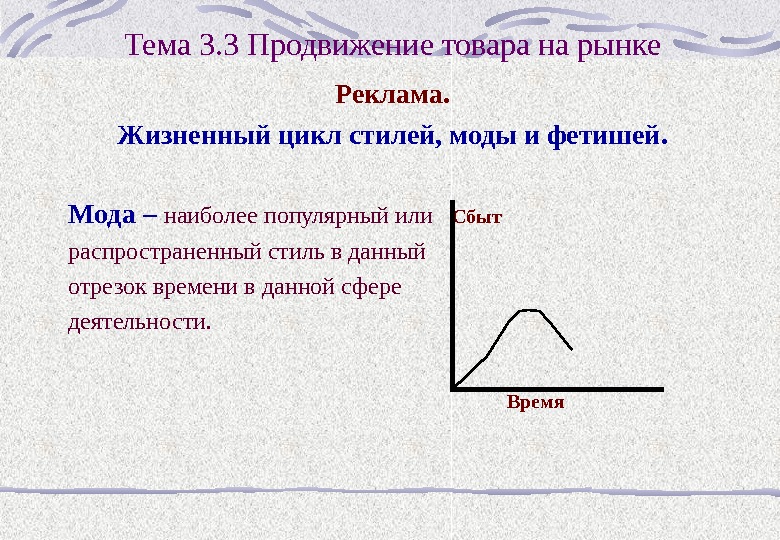 Тема 3.3 Продвижение товара на рынке

Реклама.

Жизненный цикл стилей, моды и фетишей.

Мода – наиболее популярный или распространенный стиль в данный отрезок времени в данной сфере деятельности.

Сбыт

Время